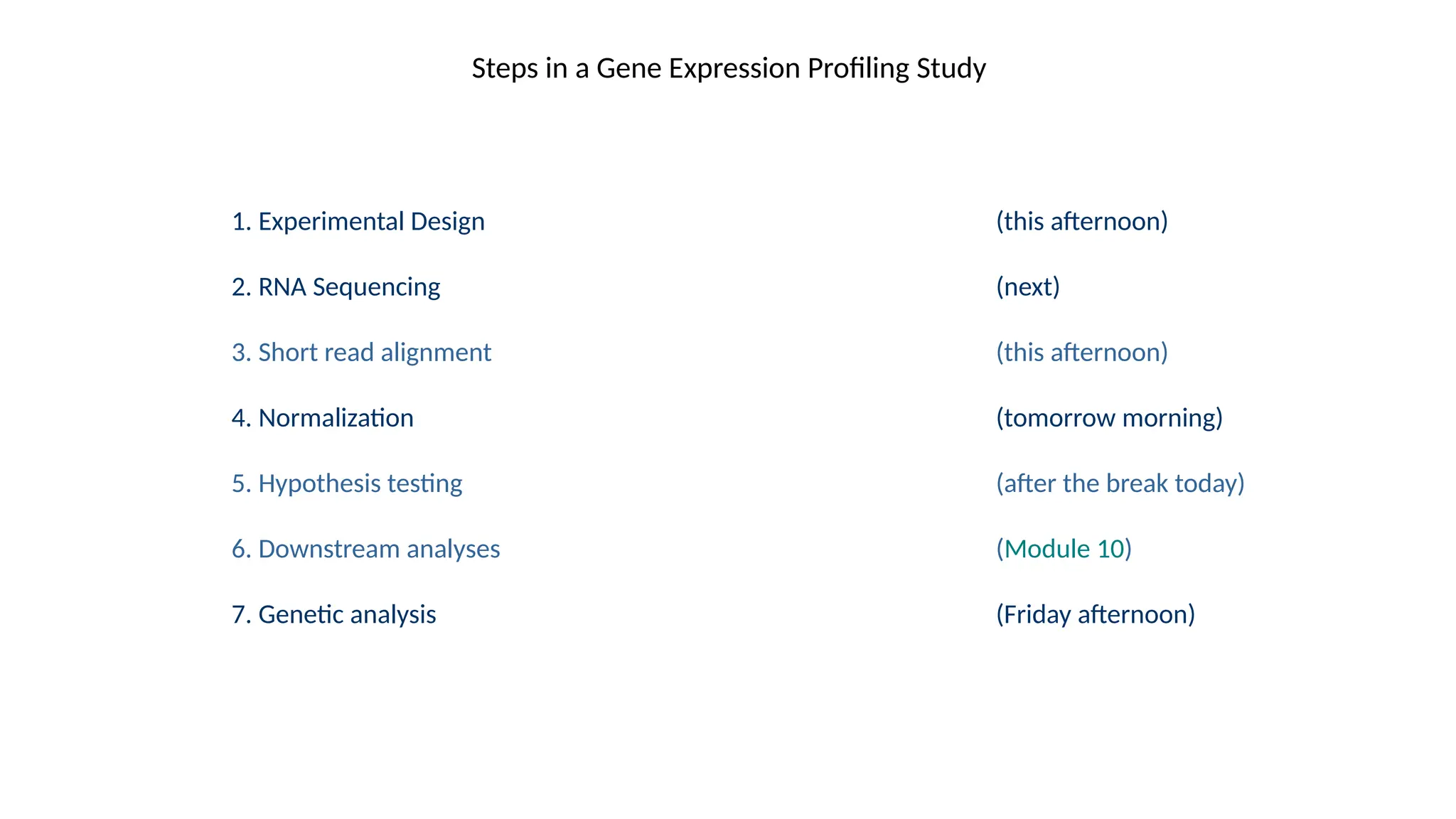 Steps in a Gene Expression Profiling Study

1. Experimental Design (this afternoon)

2. RNA Sequencing (next)

3. Short read alignment (this afternoon)

4. Normalization (tomorrow morning)

5. Hypothesis testing (after the break today)

6. Downstream analyses (Module 10)

7. Genetic analysis (Friday afternoon)